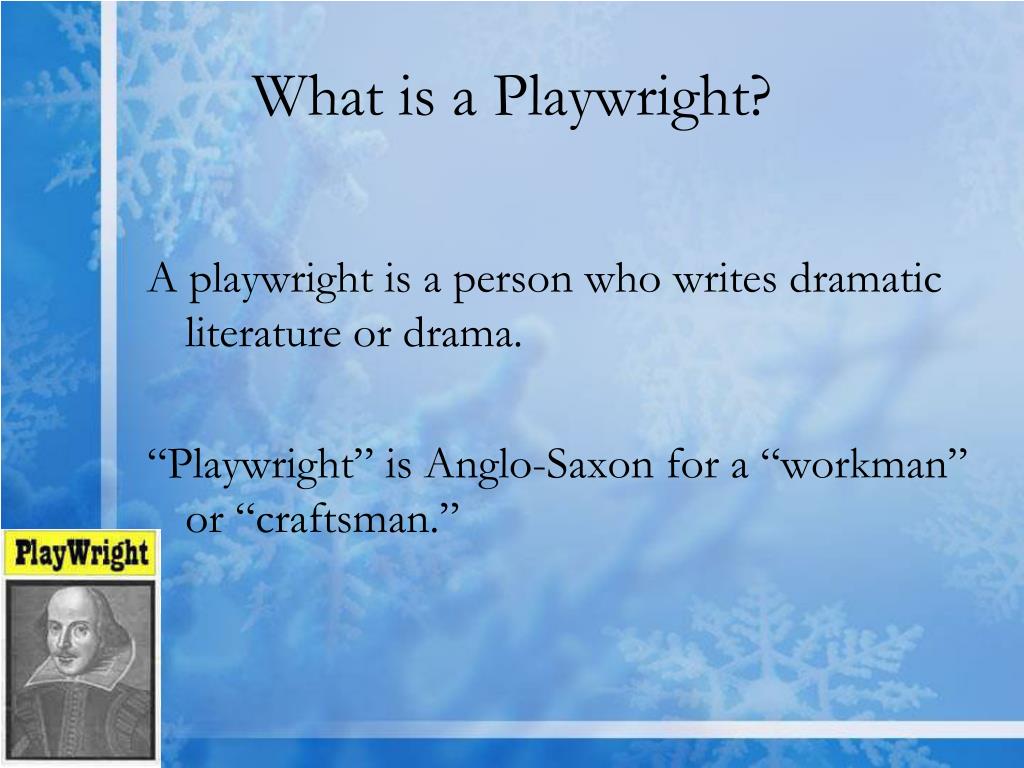 What is a Playwright?

A playwright is a person who writes dramatic literature or drama.

“Playwright” is Anglo-Saxon for a “workman” or “craftsman.”

PlayWright